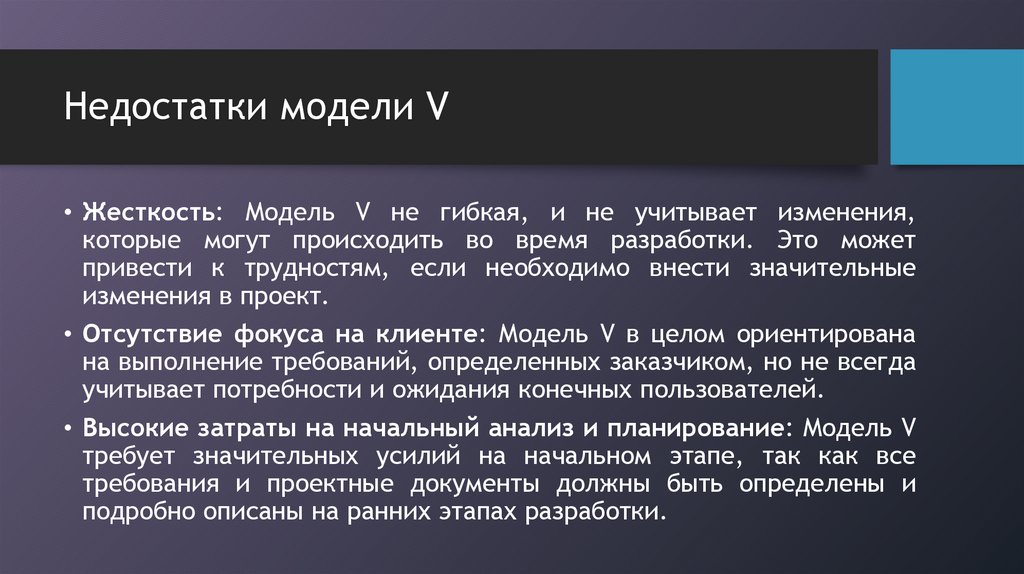 Недостатки модели V

• Жесткость: Модель V не гибкая, и не учитывает изменения, которые могут происходить во время разработки. Это может привести к трудностям, если необходимо внести значительные изменения в проект.

• Отсутствие фокуса на клиенте: Модель V в целом ориентирована на выполнение требований, определенных заказчиком, но не всегда учитывает потребности и ожидания конечных пользователей.

• Высокие затраты на начальный анализ и планирование: Модель V требует значительных усилий на начальном этапе, так как все требования и проектные документы должны быть определены и подробно описаны на ранних этапах разработки.